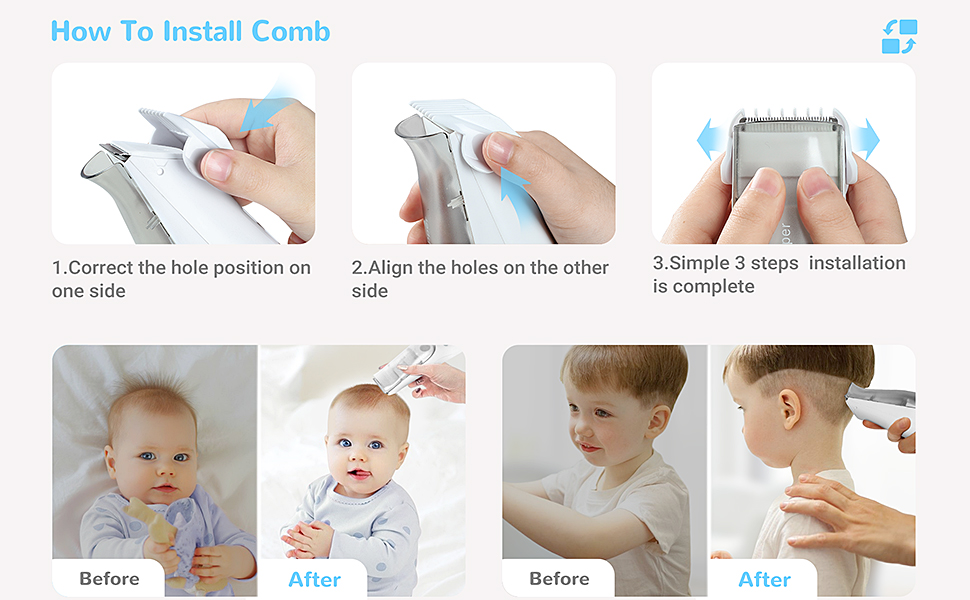 How To Install Comb

1.Correct the hole position on one side

2.Align the holes on the other side

3.Simple 3 steps installation is complete

Before

After

Before

After